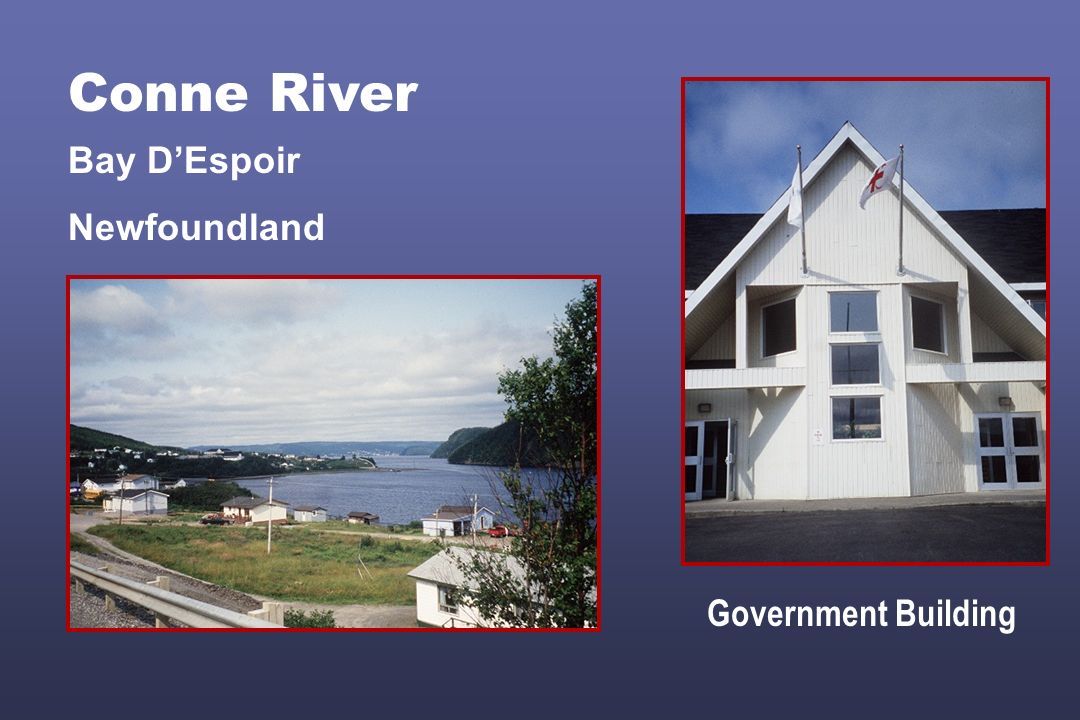 Conne River

Bay D’Espoir

Newfoundland

Government Building